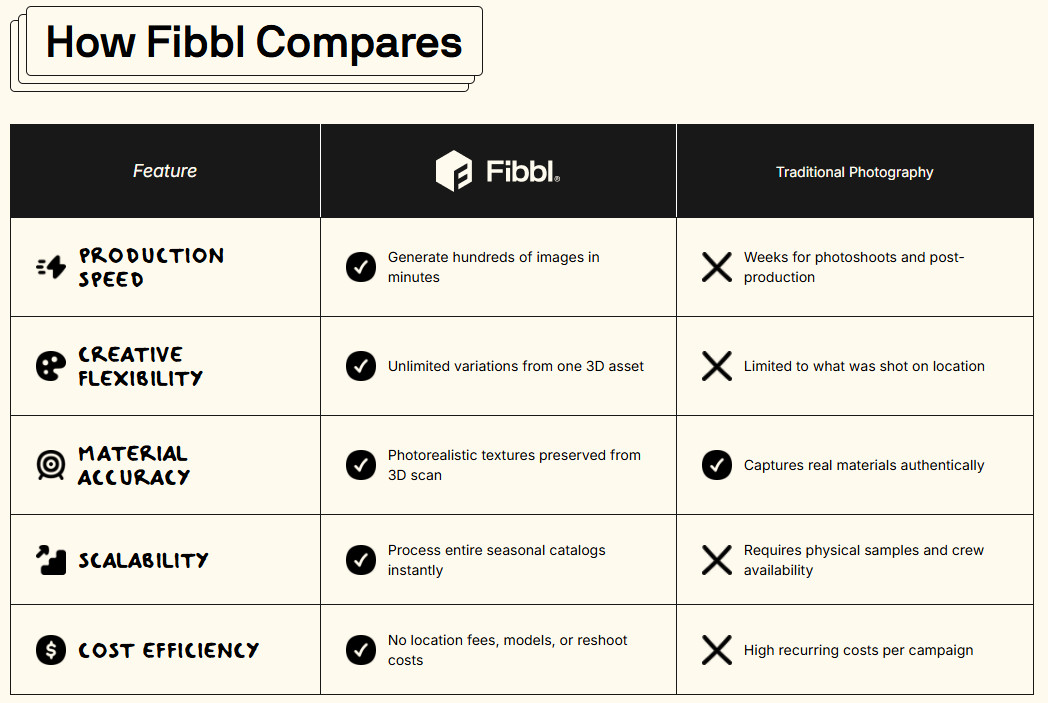 How Fibbl Compares

| Feature | Fibbl® | Traditional Photography |
|---|---|---|
| PRODUCTION SPEED | Generate hundreds of images in minutes | Weeks for photoshoots and post-production |
| CREATIVE FLEXIBILITY | Unlimited variations from one 3D asset | Limited to what was shot on location |
| MATERIAL ACCURACY | Photorealistic textures preserved from 3D scan | Captures real materials authentically |
| SCALABILITY | Process entire seasonal catalogs instantly | Requires physical samples and crew availability |
| COST EFFICIENCY | No location fees, models, or reshoot costs | High recurring costs per campaign |